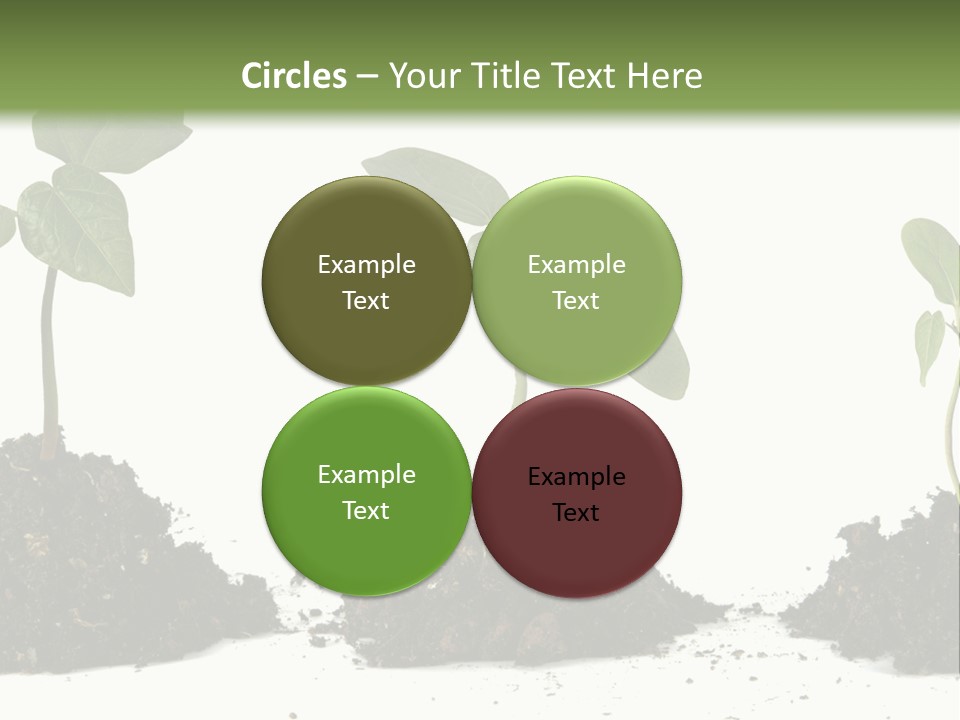 Circles – Your Title Text Here

Example Text

Example Text

Example Text

Example Text